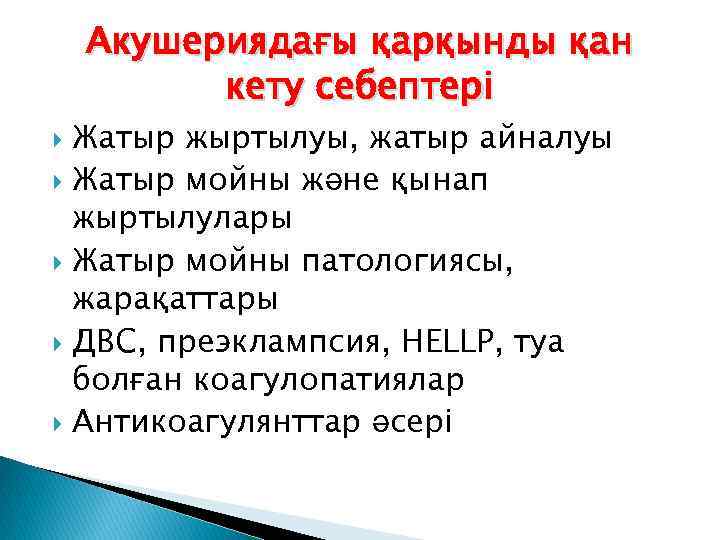 Акушериядағы қарқынды қан кету себептері

Жатыр жыртылуы, жатыр айналуы

Жатыр мойны және қынап жыртылулары

Жатыр мойны патологиясы, жарақаттары

ДВС, преэклампсия, HELLP, туа болған коагулопатиялар

Антикоагулянттар әсері